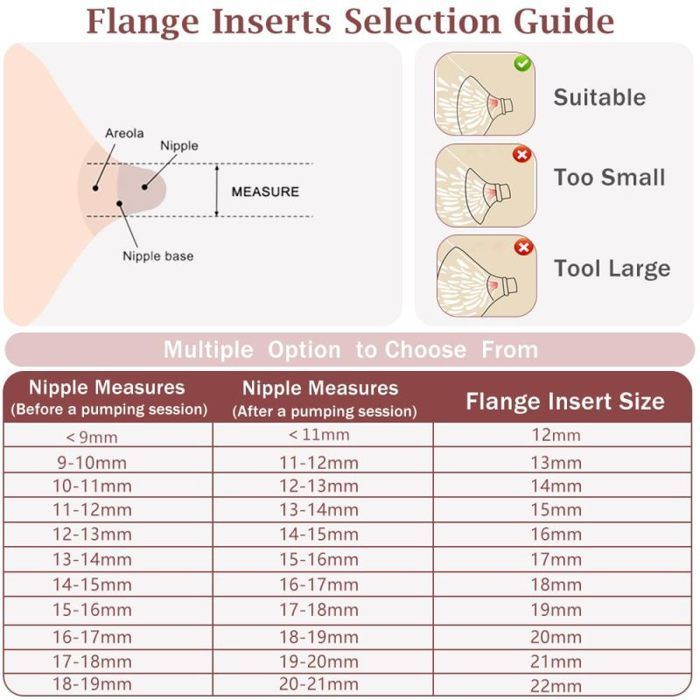 Flange Inserts Selection Guide

Areola
Nipple
MEASURE
Nipple base

Suitable
Too Small
Tool Large

Multiple Option to Choose From

| Nipple Measures (Before a pumping session) | Nipple Measures (After a pumping session) | Flange Insert Size |
|---|---|---|
| < 9mm | < 11mm | 12mm |
| 9-10mm | 11-12mm | 13mm |
| 10-11mm | 12-13mm | 14mm |
| 11-12mm | 13-14mm | 15mm |
| 12-13mm | 14-15mm | 16mm |
| 13-14mm | 15-16mm | 17mm |
| 14-15mm | 16-17mm | 18mm |
| 15-16mm | 17-18mm | 19mm |
| 16-17mm | 18-19mm | 20mm |
| 17-18mm | 19-20mm | 21mm |
| 18-19mm | 20-21mm | 22mm |